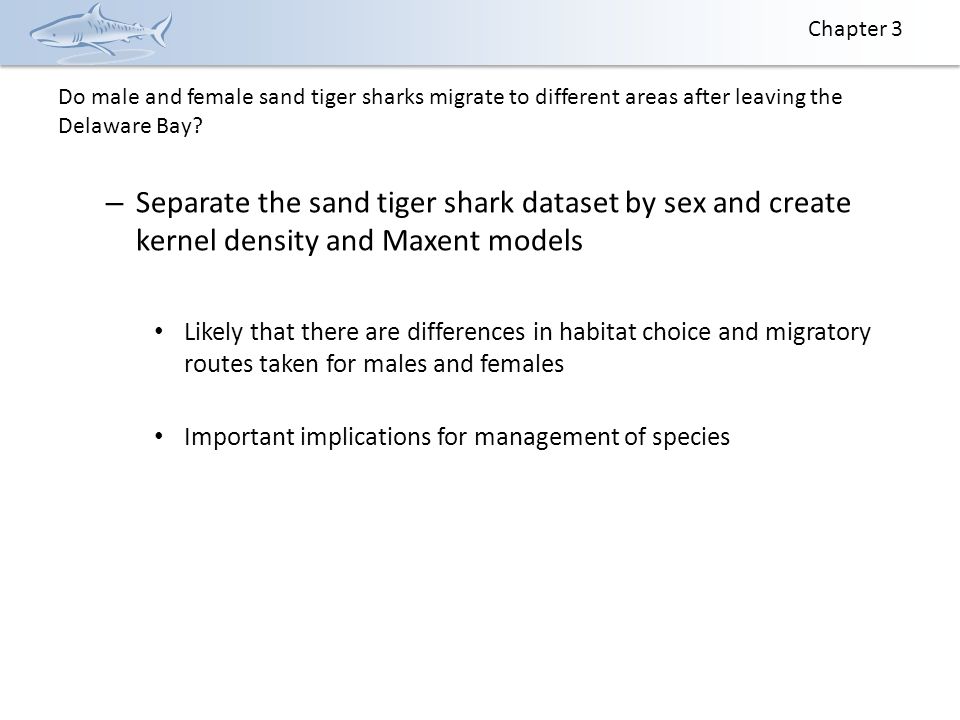 Chapter 3

Do male and female sand tiger sharks migrate to different areas after leaving the Delaware Bay?

– Separate the sand tiger shark dataset by sex and create kernel density and Maxent models

• Likely that there are differences in habitat choice and migratory routes taken for males and females

• Important implications for management of species